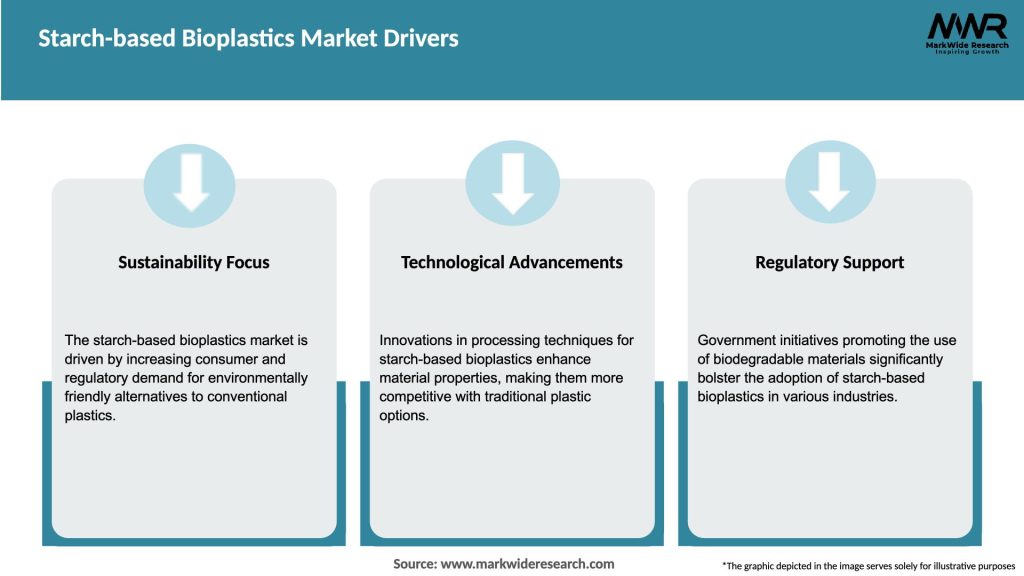 Starch-based Bioplastics Market Drivers

MWR
MarkWide Research
Inspiring Growth

Sustainability Focus

The starch-based bioplastics market is driven by increasing consumer and regulatory demand for environmentally friendly alternatives to conventional plastics.

Technological Advancements

Innovations in processing techniques for starch-based bioplastics enhance material properties, making them more competitive with traditional plastic options.

Regulatory Support

Government initiatives promoting the use of biodegradable materials significantly bolster the adoption of starch-based bioplastics in various industries.

Source: www.markwideresearch.com

*The graphic depicted in the image serves solely for illustrative purposes